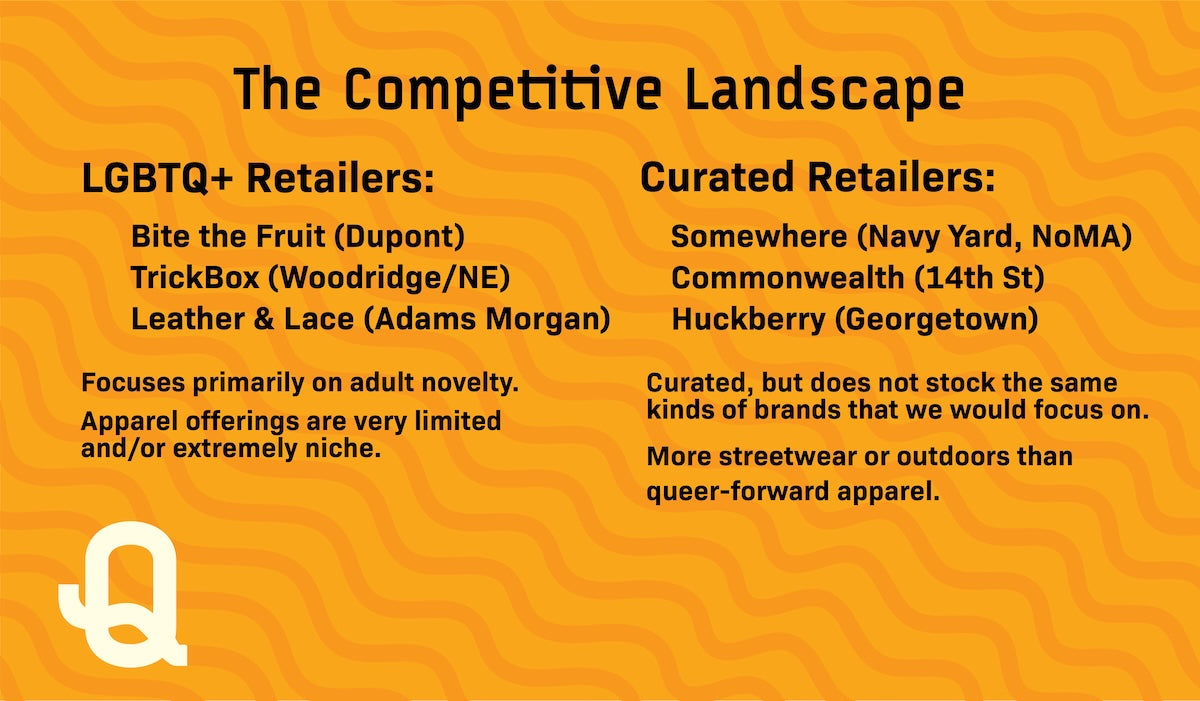 The Competitive Landscape

LGBTQ+ Retailers:

Bite the Fruit (Dupont)
TrickBox (Woodridge/NE)
Leather & Lace (Adams Morgan)

Focuses primarily on adult novelty.

Apparel offerings are very limited and/or extremely niche.

Curated Retailers:

Somewhere (Navy Yard, NoMA)
Commonwealth (14th St)
Huckberry (Georgetown)

Curated, but does not stock the same kinds of brands that we would focus on.

More streetwear or outdoors than queer-forward apparel.

Q